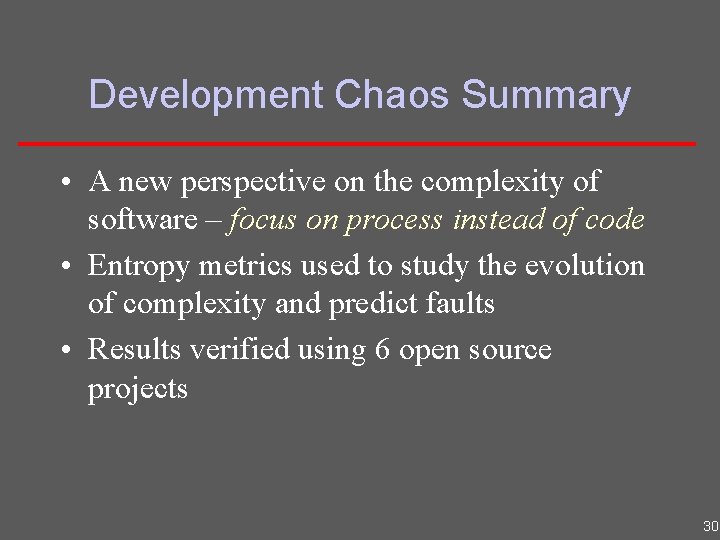 Development Chaos Summary

• A new perspective on the complexity of software – focus on process instead of code

• Entropy metrics used to study the evolution of complexity and predict faults

• Results verified using 6 open source projects

30